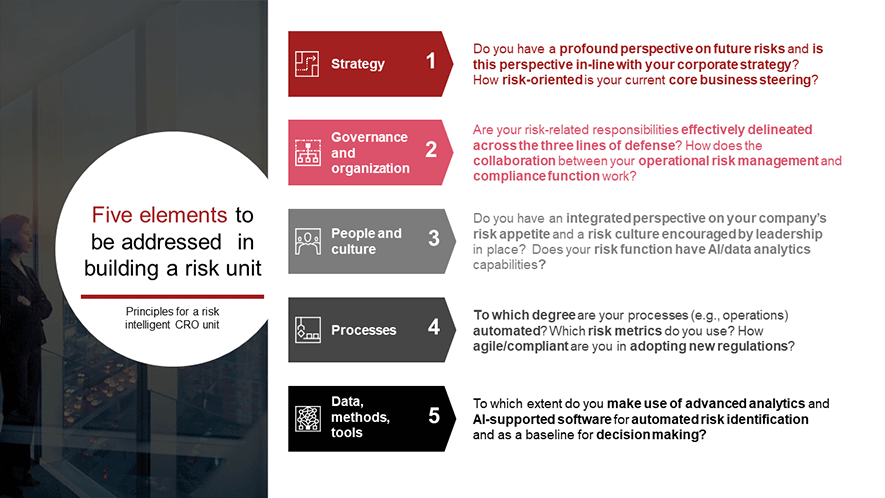 Five elements to be addressed in building a risk unit

Principles for a risk intelligent CRO unit

Strategy 1

Do you have a profound perspective on future risks and is this perspective in-line with your corporate strategy? How risk-oriented is your current core business steering?

Governance and organization 2

Are your risk-related responsibilities effectively delineated across the three lines of defense? How does the collaboration between your operational risk management and compliance function work?

People and culture 3

Do you have an integrated perspective on your company's risk appetite and a risk culture encouraged by leadership in place? Does your risk function have AI/data analytics capabilities?

Processes 4

To which degree are your processes (e.g., operations) automated? Which risk metrics do you use? How agile/compliant are you in adopting new regulations?

Data, methods, tools 5

To which extent do you make use of advanced analytics and AI-supported software for automated risk identification and as a baseline for decision making?